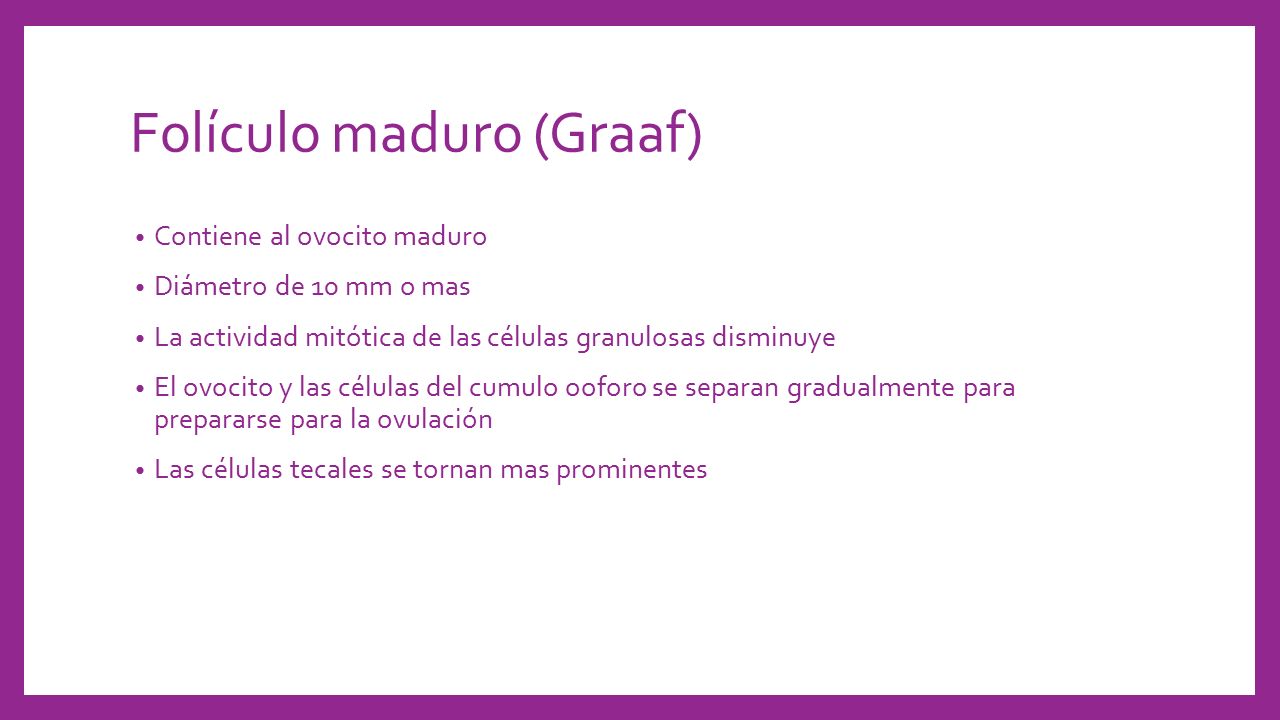 Folículo maduro (Graaf)

• Contiene al ovocito maduro
• Diámetro de 10 mm o mas
• La actividad mitótica de las células granulosas disminuye
• El ovocito y las células del cumulo ooforo se separan gradualmente para prepararse para la ovulación
• Las células tecales se tornan mas prominentes